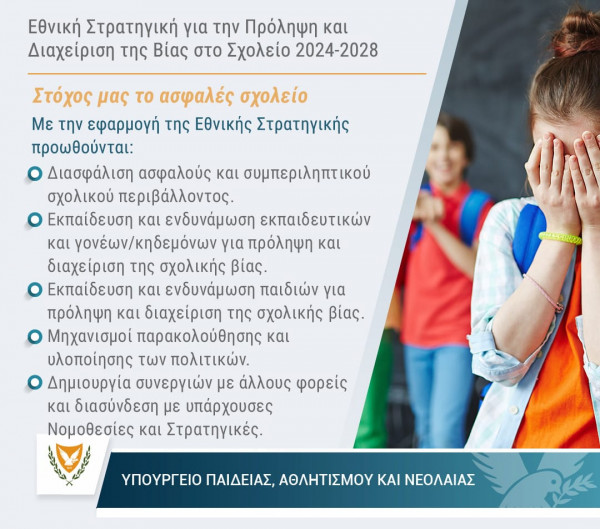 Εθνική Στρατηγική για την Πρόληψη και Διαχείριση της Βίας στο Σχολείο 2024-2028

Στόχος μας το ασφαλές σχολείο

Με την εφαρμογή της Εθνικής Στρατηγικής προωθούνται:

Διασφάλιση ασφαλούς και συμπεριληπτικού σχολικού περιβάλλοντος.

Εκπαίδευση και ενδυνάμωση εκπαιδευτικών και γονέων/κηδεμόνων για πρόληψη και διαχείριση της σχολικής βίας.

Εκπαίδευση και ενδυνάμωση παιδιών για πρόληψη και διαχείριση της σχολικής βίας.

Μηχανισμοί παρακολούθησης και υλοποίησης των πολιτικών.

Δημιουργία συνεργιών με άλλους φορείς και διασύνδεση με υπάρχουσες Νομοθεσίες και Στρατηγικές.

ΥΠΟΥΡΓΕΙΟ ΠΑΙΔΕΙΑΣ, ΑΘΛΗΤΙΣΜΟΥ ΚΑΙ ΝΕΟΛΑΙΑΣ